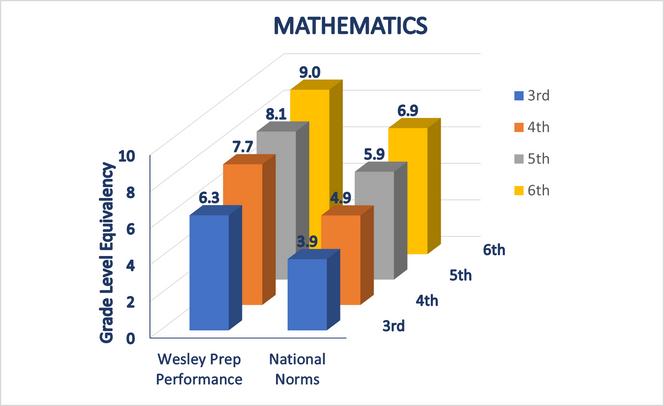 MATHEMATICS

Grade Level Equivalency

10
8
6
4
2
0

9.0
8.1
7.7
6.3
6.9
5.9
4.9
3.9

Wesley Prep Performance
National Norms

3rd
4th
5th
6th

3rd
4th
5th
6th